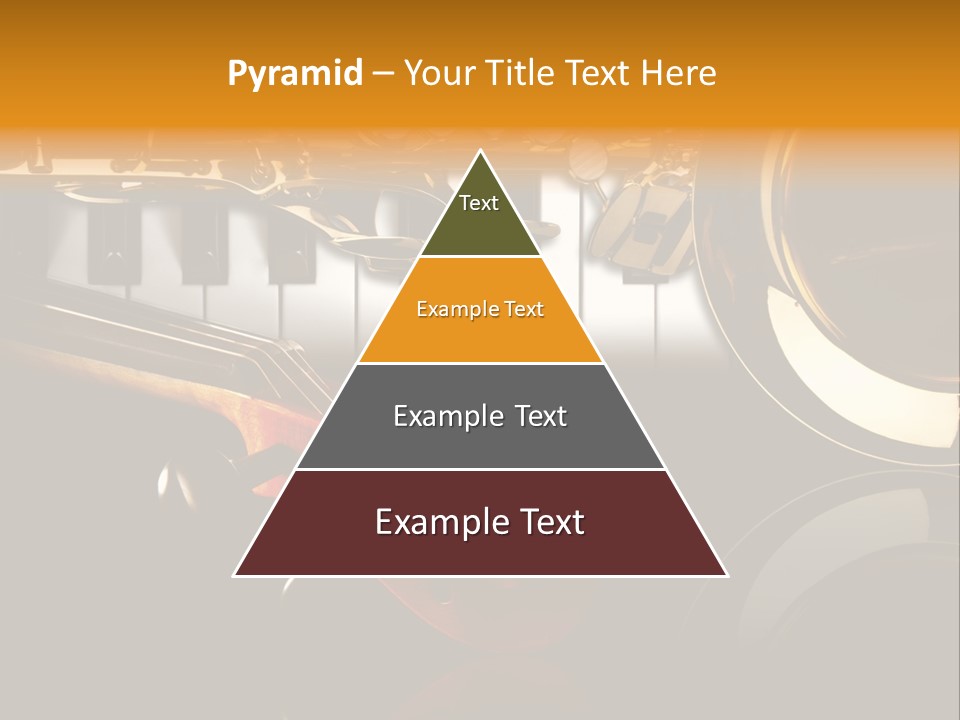 Pyramid – Your Title Text Here

Text

Example Text

Example Text

Example Text